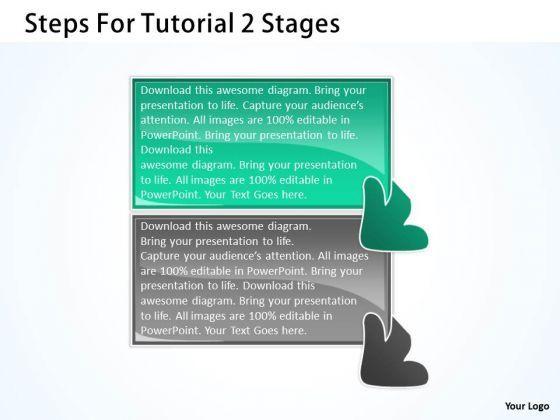 Steps For Tutorial 2 Stages

Download this awesome diagram. Bring your presentation to life. Capture your audience's attention. All images are 100% editable in PowerPoint. Bring your presentation to life. Download this awesome diagram. Bring your presentation to life. All images are 100% editable in PowerPoint. Your Text Goes here.

Download this awesome diagram. Bring your presentation to life. Capture your audience's attention. All images are 100% editable in PowerPoint. Bring your presentation to life. Download this awesome diagram. Bring your presentation to life. All images are 100% editable in PowerPoint. Your Text Goes here.

Your Logo